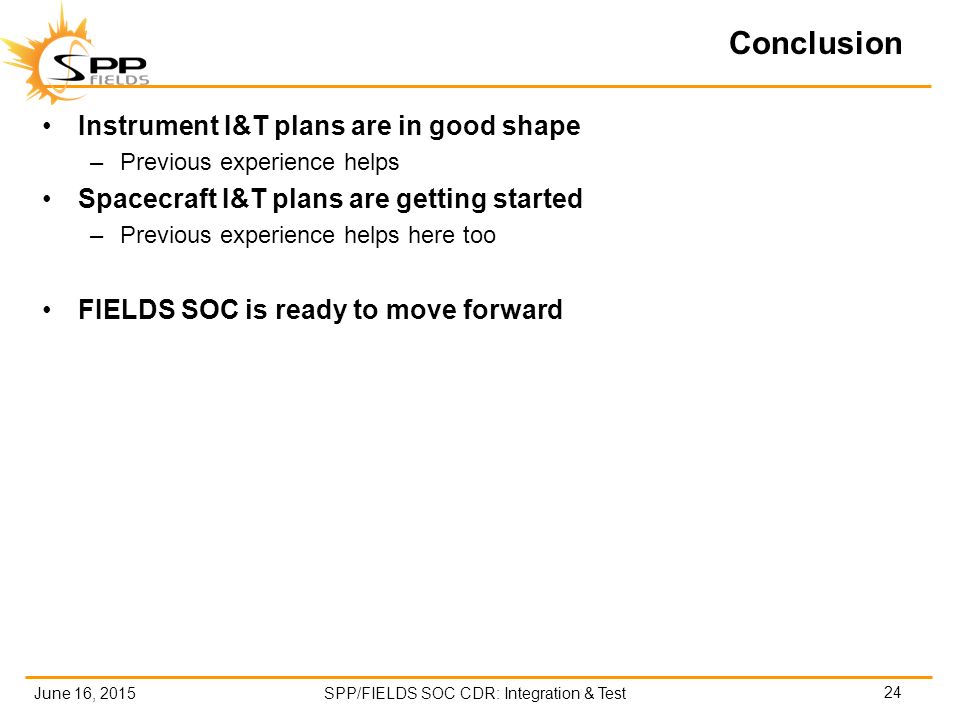 SPP FIELDS

Conclusion

• Instrument I&T plans are in good shape
  – Previous experience helps
• Spacecraft I&T plans are getting started
  – Previous experience helps here too

• FIELDS SOC is ready to move forward

June 16, 2015

SPP/FIELDS SOC CDR: Integration & Test

24